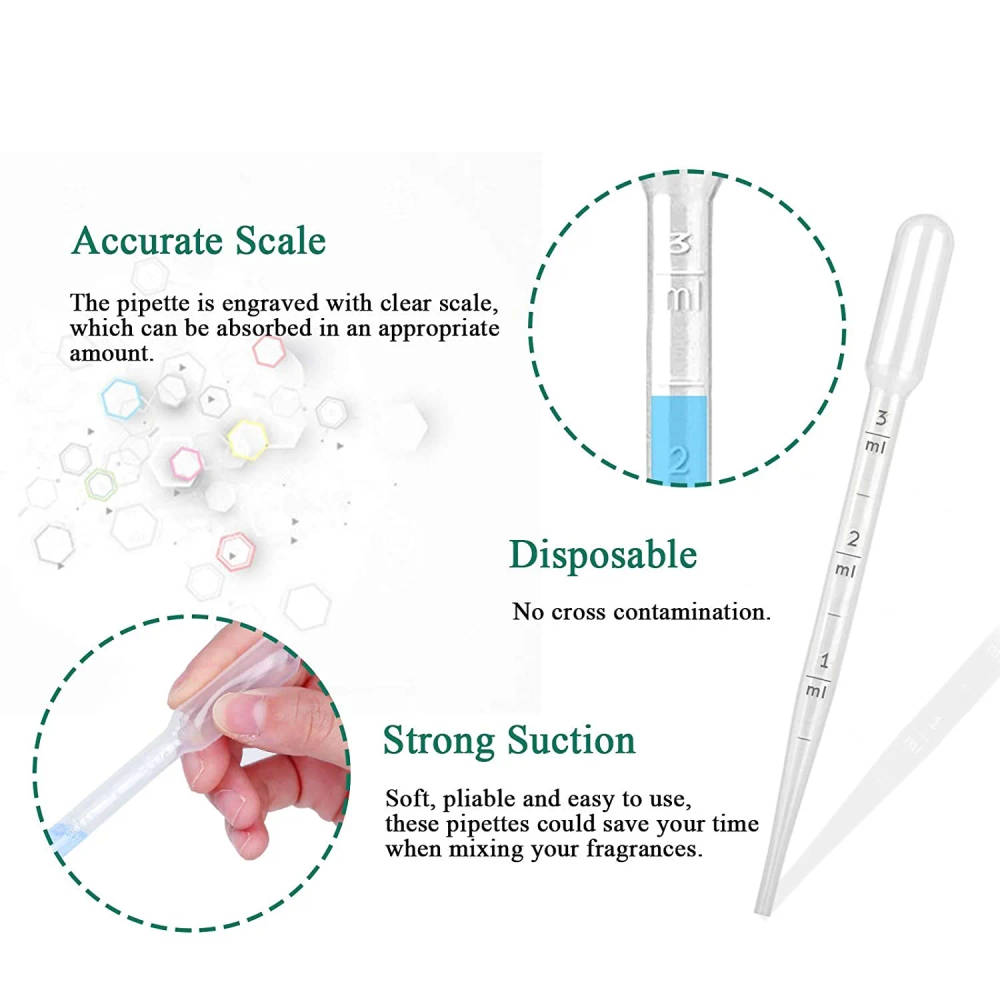 Accurate Scale

The pipette is engraved with clear scale, which can be absorbed in an appropriate amount.

3
ml
2

3
ml
2
ml
1
ml

Disposable

No cross contamination.

Strong Suction

Soft, pliable and easy to use, these pipettes could save your time when mixing your fragrances.